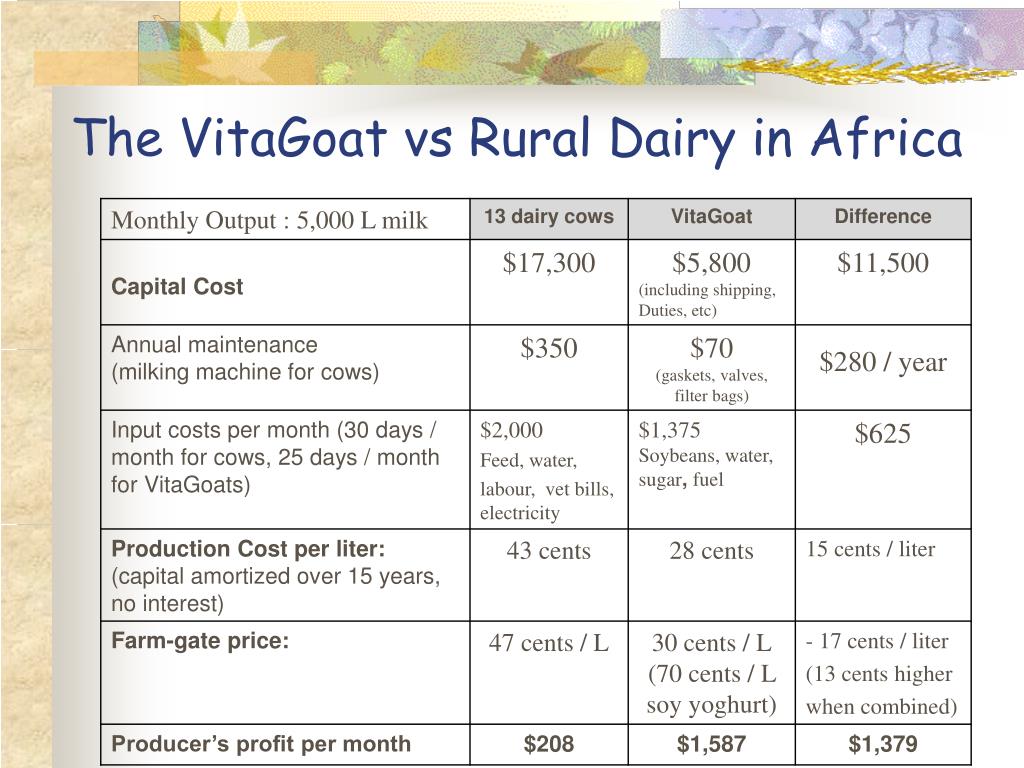 The VitaGoat vs Rural Dairy in Africa

| Monthly Output : 5,000 L milk | 13 dairy cows | VitaGoat | Difference |
|---|---|---|---|
| Capital Cost | \$17,300 | \$5,800 (including shipping, Duties, etc) | \$11,500 |
| Annual maintenance (milking machine for cows) | \$350 | \$70 (gaskets, valves, filter bags) | \$280 / year |
| Input costs per month (30 days / month for cows, 25 days / month for VitaGoats) | \$2,000 Feed, water, labour, vet bills, electricity | \$1,375 Soybeans, water, sugar, fuel | \$625 |
| Production Cost per liter: (capital amortized over 15 years, no interest) | 43 cents | 28 cents | 15 cents / liter |
| Farm-gate price: | 47 cents / L | 30 cents / L (70 cents / L soy yoghurt) | - 17 cents / liter (13 cents higher when combined) |
| Producer's profit per month | \$208 | \$1,587 | \$1,379 |